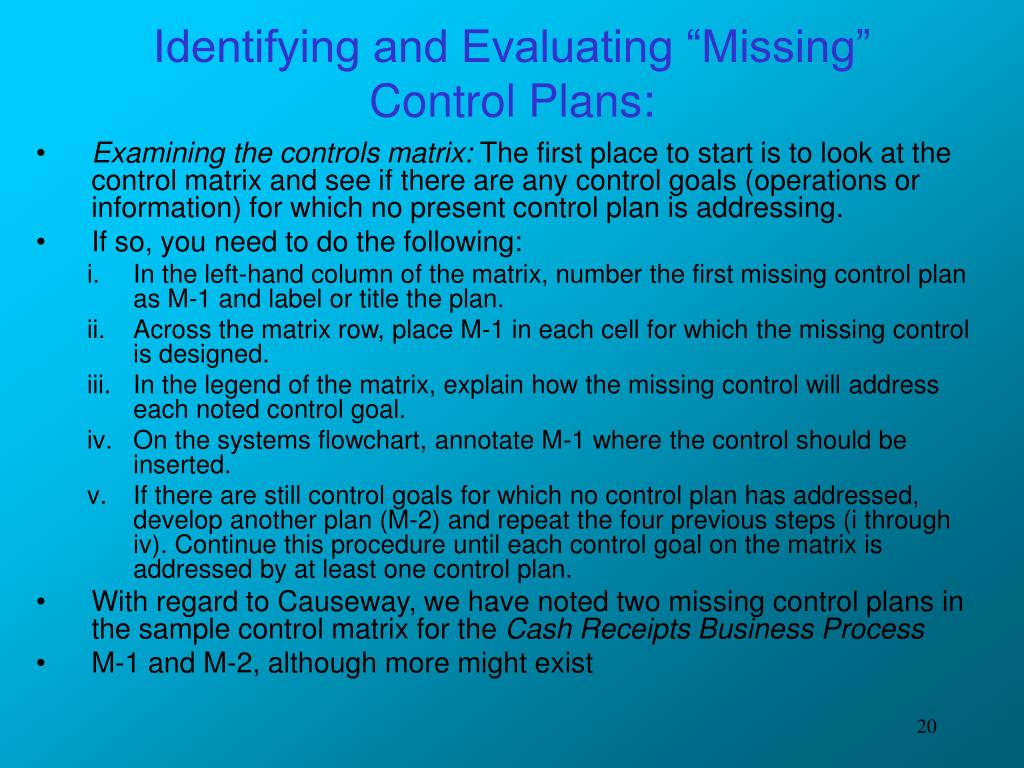 Identifying and Evaluating “Missing” Control Plans:

• Examining the controls matrix: The first place to start is to look at the control matrix and see if there are any control goals (operations or information) for which no present control plan is addressing.

• If so, you need to do the following:

i. In the left-hand column of the matrix, number the first missing control plan as M-1 and label or title the plan.

ii. Across the matrix row, place M-1 in each cell for which the missing control is designed.

iii. In the legend of the matrix, explain how the missing control will address each noted control goal.

iv. On the systems flowchart, annotate M-1 where the control should be inserted.

v. If there are still control goals for which no control plan has addressed, develop another plan (M-2) and repeat the four previous steps (i through iv). Continue this procedure until each control goal on the matrix is addressed by at least one control plan.

• With regard to Causeway, we have noted two missing control plans in the sample control matrix for the Cash Receipts Business Process

• M-1 and M-2, although more might exist

20